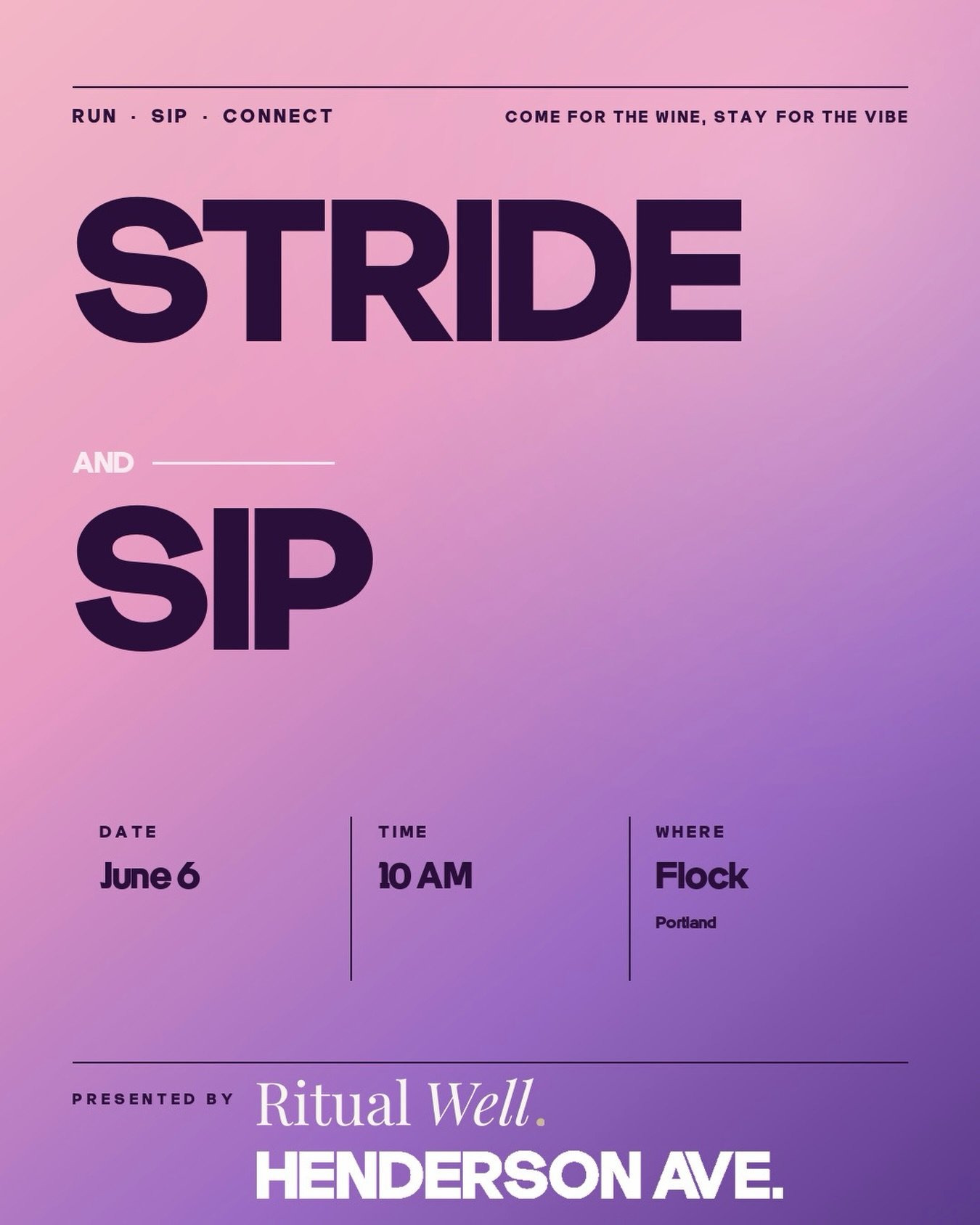 RUN · SIP · CONNECT

COME FOR THE WINE, STAY FOR THE VIBE

STRIDE

AND

SIP

DATE
June 6

TIME
10 AM

WHERE
Flock
Portland

PRESENTED BY Ritual Well.
HENDERSON AVE.